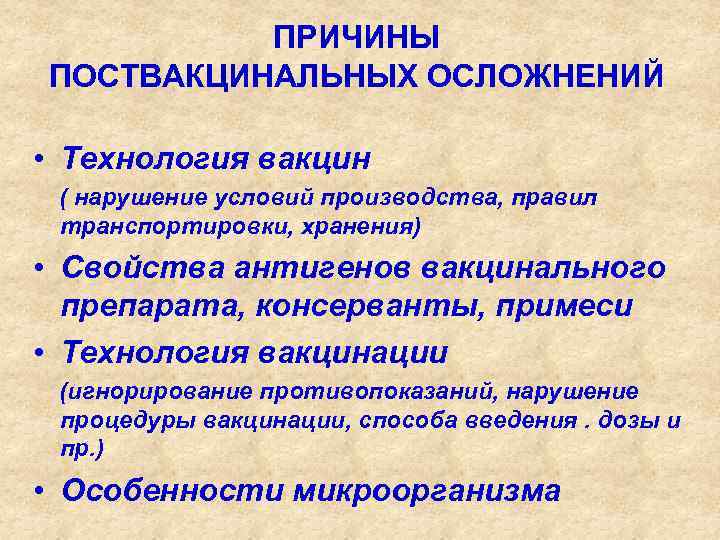 ПРИЧИНЫ
ПОСТВАКЦИНАЛЬНЫХ ОСЛОЖНЕНИЙ

• Технология вакцин
( нарушение условий производства, правил транспортировки, хранения)

• Свойства антигенов вакцинального препарата, консерванты, примеси

• Технология вакцинации
(игнорирование противопоказаний, нарушение процедуры вакцинации, способа введения . дозы и пр.)

• Особенности микроорганизма